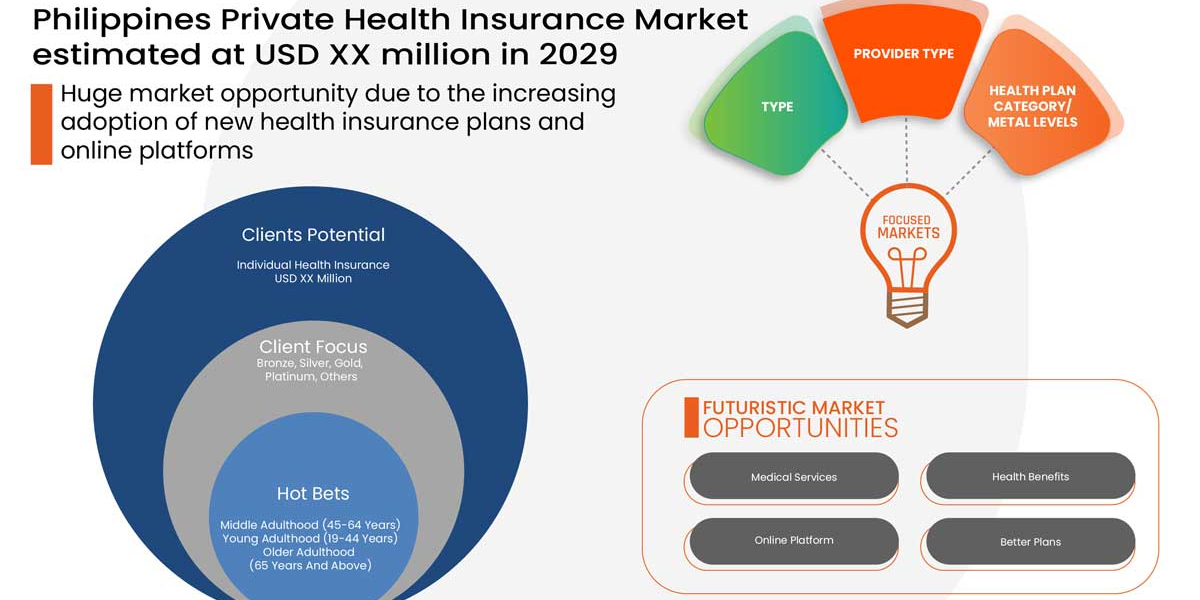 Philippines Private Health Insurance Market estimated at USD XX million in 2029

Huge market opportunity due to the increasing adoption of new health insurance plans and online platforms

TYPE

PROVIDER TYPE

HEALTH PLAN CATEGORY/ METAL LEVELS

FOCUSED MARKETS

Clients Potential
Individual Health Insurance
USD XX Million

Client Focus
Bronze, Silver, Gold, Platinum, Others

Hot Bets
Middle Adulthood (45-64 Years)
Young Adulthood (19-44 Years)
Older Adulthood
(65 Years And Above)

FUTURISTIC MARKET OPPORTUNITIES

Medical Services

Health Benefits

Online Platform

Better Plans